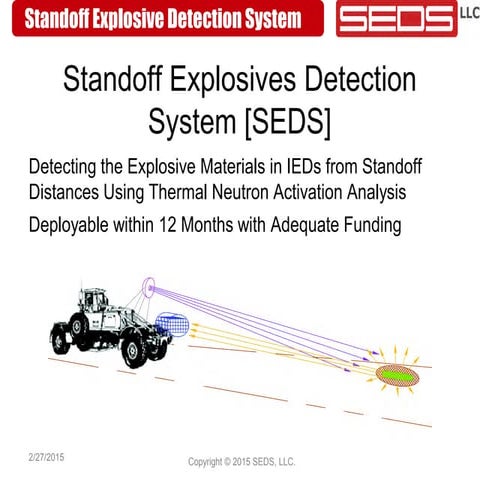 Standoff Explosive Detection System

SEDS LLC

Standoff Explosives Detection System [SEDS]

Detecting the Explosive Materials in IEDs from Standoff Distances Using Thermal Neutron Activation Analysis

Deployable within 12 Months with Adequate Funding

2/27/2015

Copyright © 2015 SEDS, LLC.